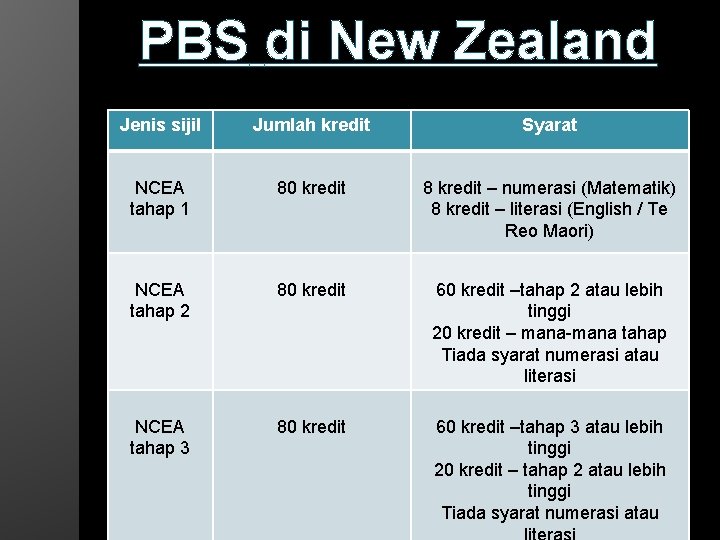 PBS di New Zealand

| Jenis sijil | Jumlah kredit | Syarat |
|---|---|---|
| NCEA tahap 1 | 80 kredit | 8 kredit – numerasi (Matematik) 8 kredit – literasi (English / Te Reo Maori) |
| NCEA tahap 2 | 80 kredit | 60 kredit –tahap 2 atau lebih tinggi 20 kredit – mana-mana tahap Tiada syarat numerasi atau literasi |
| NCEA tahap 3 | 80 kredit | 60 kredit –tahap 3 atau lebih tinggi 20 kredit – tahap 2 atau lebih tinggi Tiada syarat numerasi atau literasi |